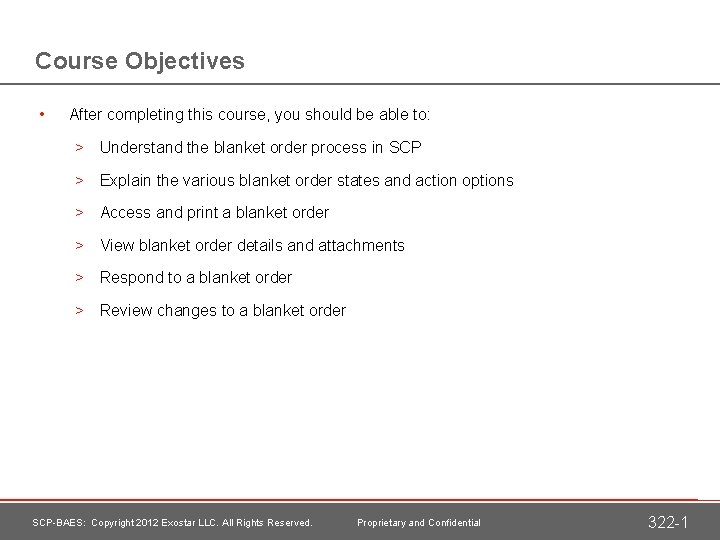 Course Objectives

• After completing this course, you should be able to:

> Understand the blanket order process in SCP

> Explain the various blanket order states and action options

> Access and print a blanket order

> View blanket order details and attachments

> Respond to a blanket order

> Review changes to a blanket order

SCP-BAES: Copyright 2012 Exostar LLC. All Rights Reserved. Proprietary and Confidential 322-1